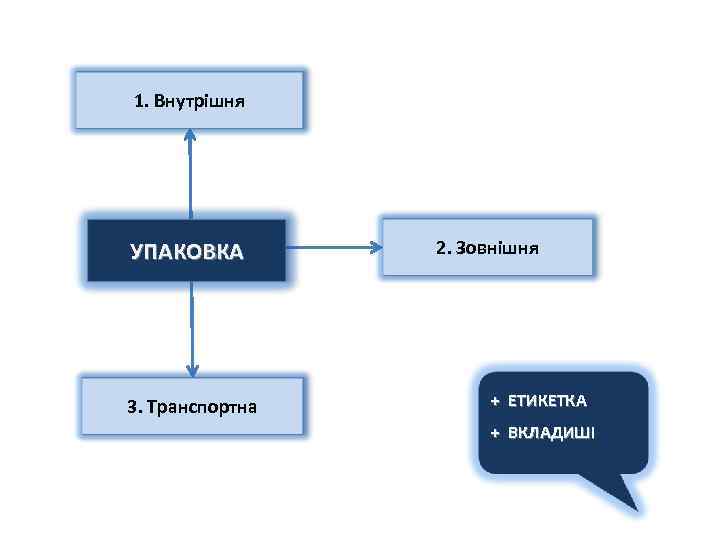 1. Внутрішня

УПАКОВКА

2. Зовнішня

3. Транспортна

+ ЕТИКЕТКА
+ ВКЛАДИШІ